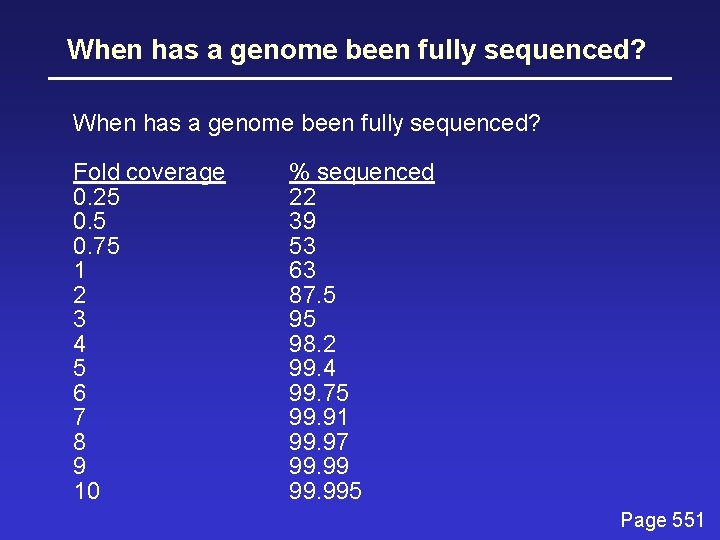 When has a genome been fully sequenced?

When has a genome been fully sequenced?

| Fold coverage | % sequenced |
|---|---|
| 0.25 | 22 |
| 0.5 | 39 |
| 0.75 | 53 |
| 1 | 63 |
| 2 | 87.5 |
| 3 | 95 |
| 4 | 98.2 |
| 5 | 99.4 |
| 6 | 99.75 |
| 7 | 99.91 |
| 8 | 99.97 |
| 9 | 99.99 |
| 10 | 99.995 |

Page 551